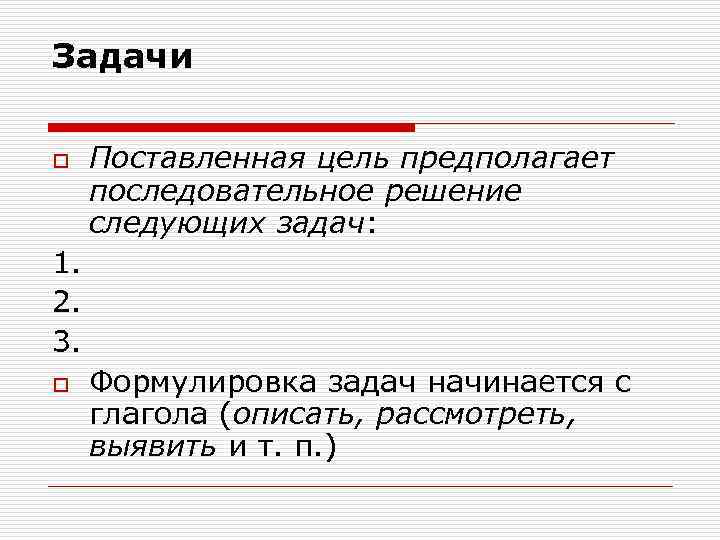 Задачи

Поставленная цель предполагает последовательное решение следующих задач:

1.

2.

3.

Формулировка задач начинается с глагола (описать, рассмотреть, выявить и т. п.)